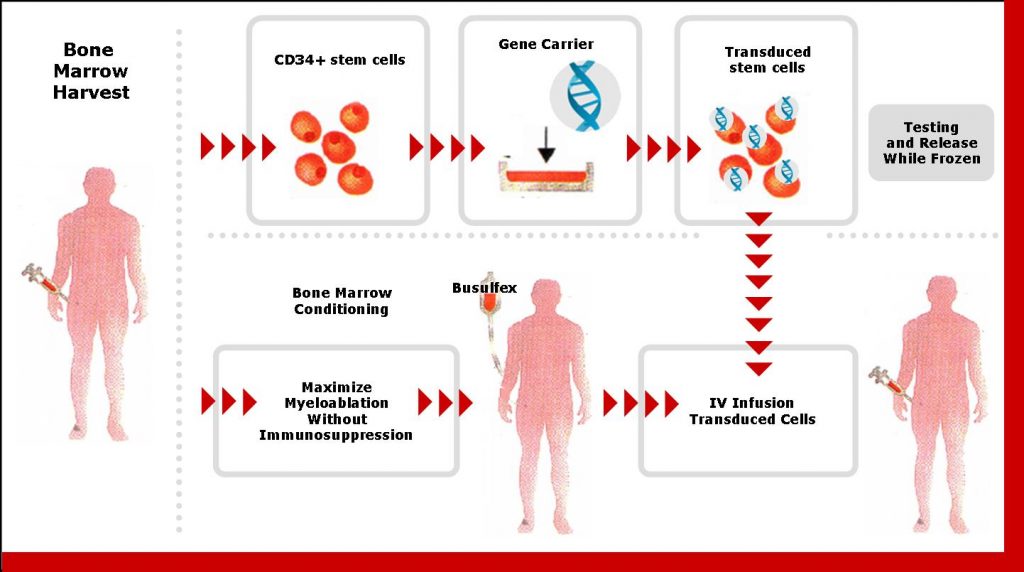 Bone Marrow Harvest

CD34+ stem cells

Gene Carrier

Transduced stem cells

Testing and Release While Frozen

Bone Marrow Conditioning

Busulfex

Maximize Myeloablation Without Immunosuppression

IV Infusion Transduced Cells